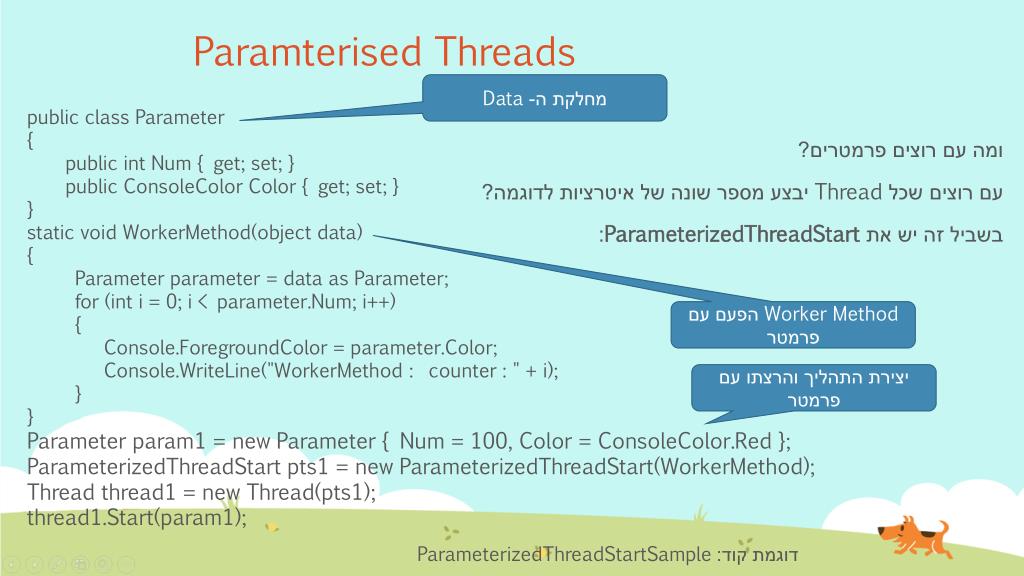 Paramterised Threads

מחלקת ה- Data

public class Parameter
{
public int Num { get; set; }
public ConsoleColor Color { get; set; }
}
static void WorkerMethod(object data)
{
Parameter parameter = data as Parameter;
for (int i = 0; i < parameter.Num; i++)
{
Console.ForegroundColor = parameter.Color;
Console.WriteLine("WorkerMethod : counter : " + i);
}
}
Parameter param1 = new Parameter { Num = 100, Color = ConsoleColor.Red };
ParameterizedThreadStart pts1 = new ParameterizedThreadStart(WorkerMethod);
Thread thread1 = new Thread(pts1);
thread1.Start(param1);

ומה עם רוצים פרמטרים?

עם רוצים שכל Thread יבצע מספר שונה של איטרציות לדוגמה?

בשביל זה יש את ParameterizedThreadStart:

Worker Method הפעם עם פרמטר

יצירת התהליך והרצתו עם פרמטר

דוגמת קוד: ParameterizedThreadStartSample